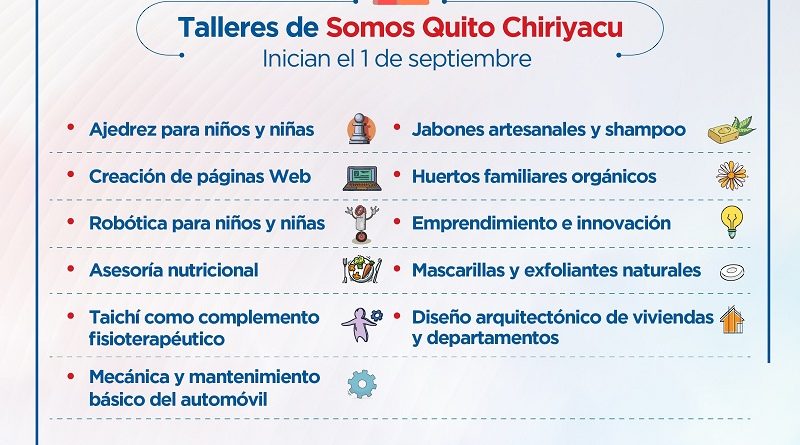 Talleres de Somos Quito Chiriyacu
Inician el 1 de septiembre

• Ajedrez para niños y niñas
• Creación de páginas Web
• Robótica para niños y niñas
• Asesoría nutricional
• Taichí como complemento fisioterapéutico
• Mecánica y mantenimiento básico del automóvil

• Jabones artesanales y shampoo
• Huertos familiares orgánicos
• Emprendimiento e innovación
• Mascarillas y exfoliantes naturales
• Diseño arquitectónico de viviendas y departamentos